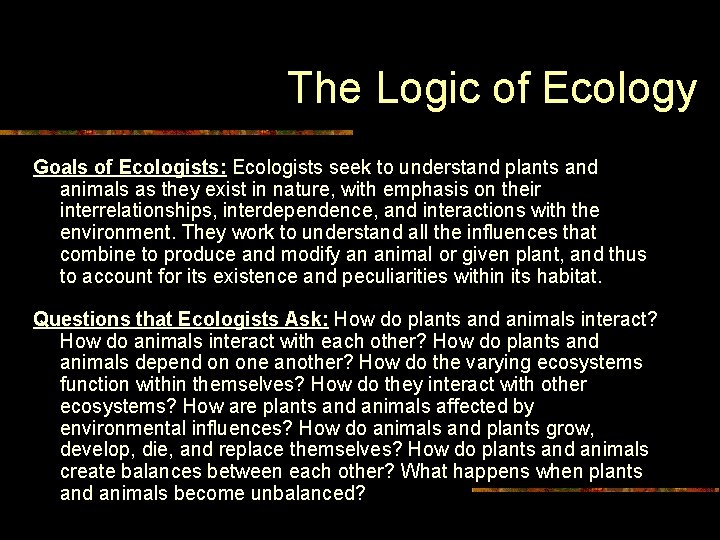 The Logic of Ecology

Goals of Ecologists: Ecologists seek to understand plants and animals as they exist in nature, with emphasis on their interrelationships, interdependence, and interactions with the environment. They work to understand all the influences that combine to produce and modify an animal or given plant, and thus to account for its existence and peculiarities within its habitat.

Questions that Ecologists Ask: How do plants and animals interact? How do animals interact with each other? How do plants and animals depend on one another? How do the varying ecosystems function within themselves? How do they interact with other ecosystems? How are plants and animals affected by environmental influences? How do animals and plants grow, develop, die, and replace themselves? How do plants and animals create balances between each other? What happens when plants and animals become unbalanced?